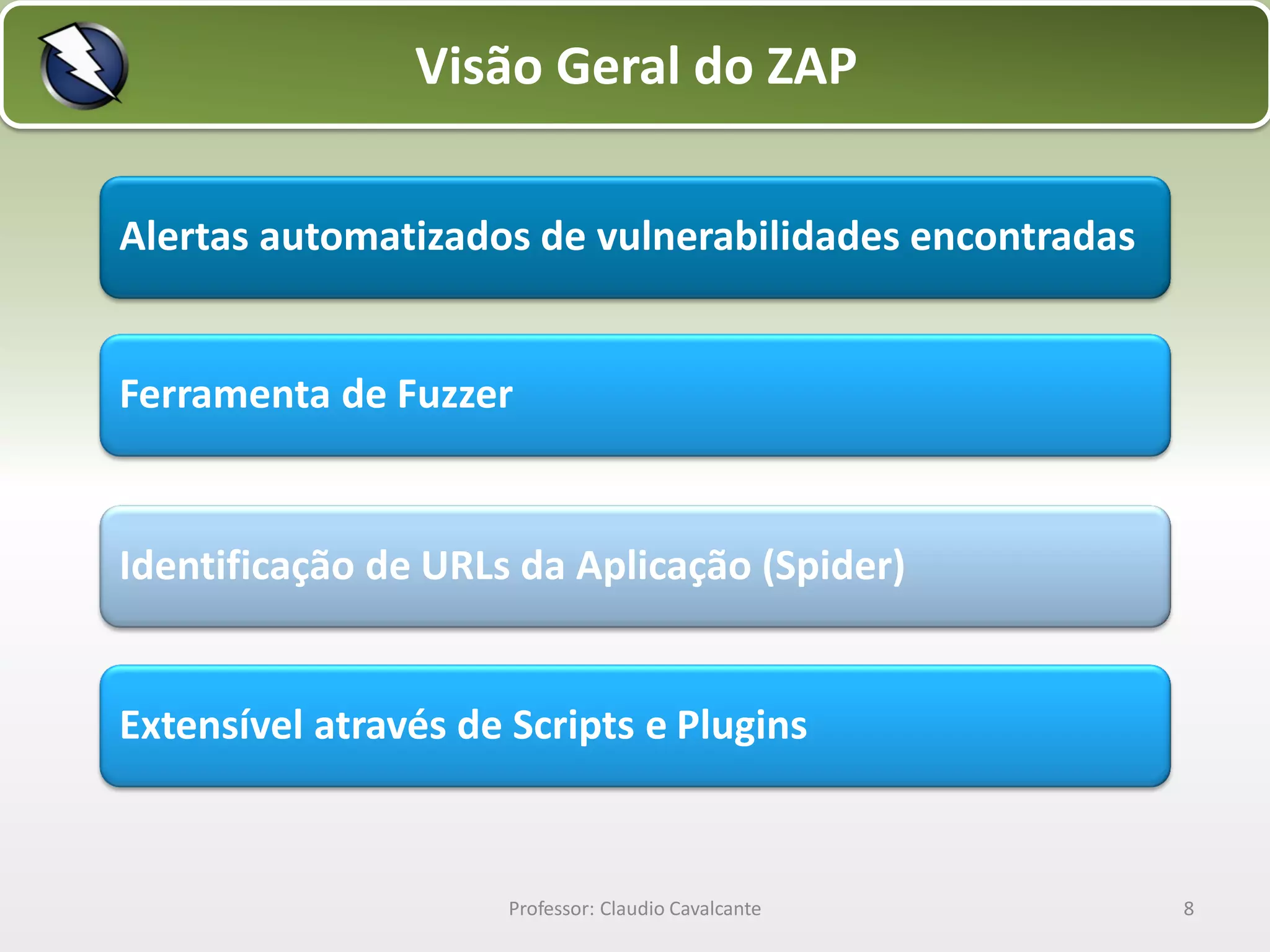 Visão Geral do ZAP

Alertas automatizados de vulnerabilidades encontradas

Ferramenta de Fuzzer

Identificação de URLs da Aplicação (Spider)

Extensível através de Scripts e Plugins

Professor: Claudio Cavalcante

8